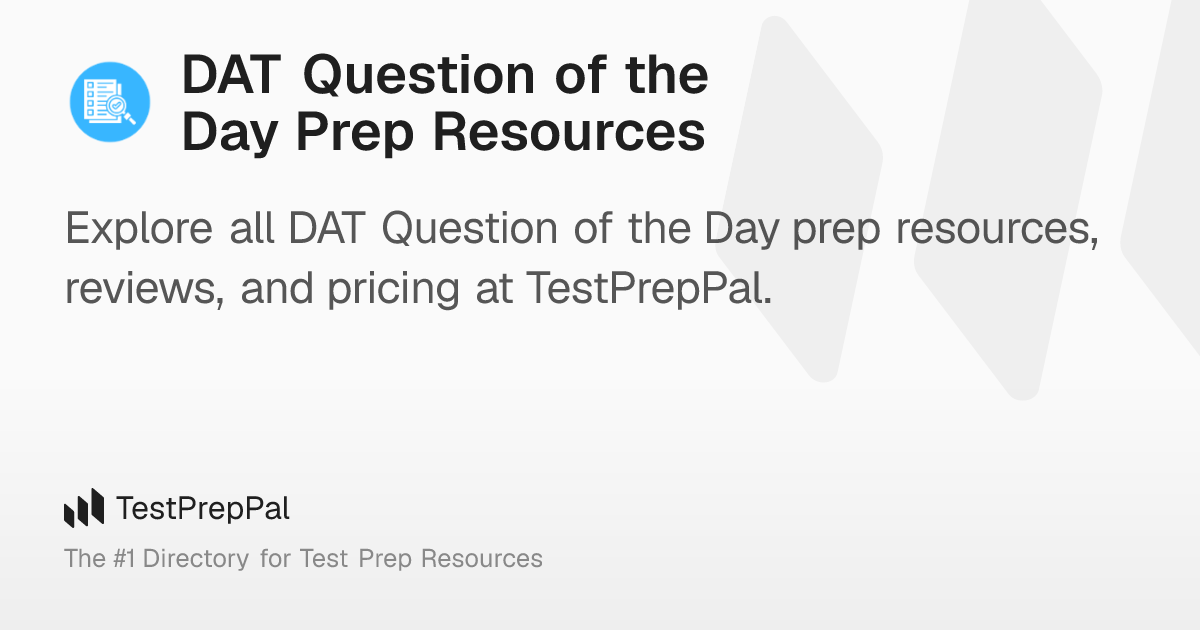 DAT Question of the Day Prep Resources

Explore all DAT Question of the Day prep resources, reviews, and pricing at TestPrepPal.

TestPrepPal

The #1 Directory for Test Prep Resources